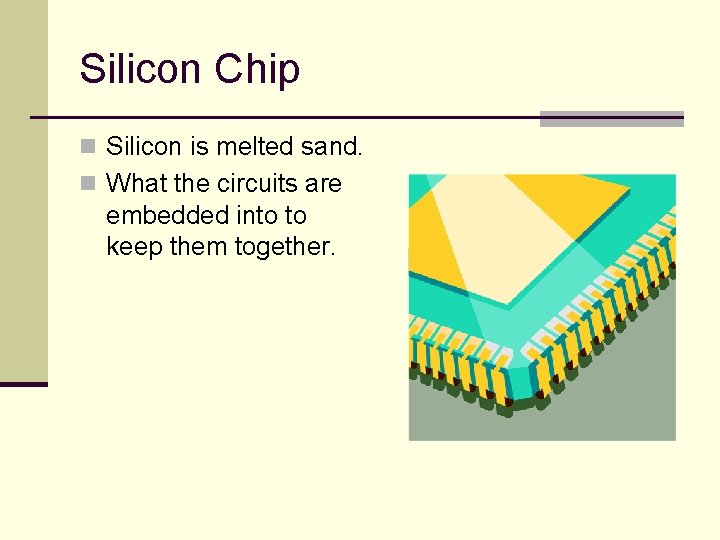 Silicon Chip

- Silicon is melted sand.
- What the circuits are embedded into to keep them together.